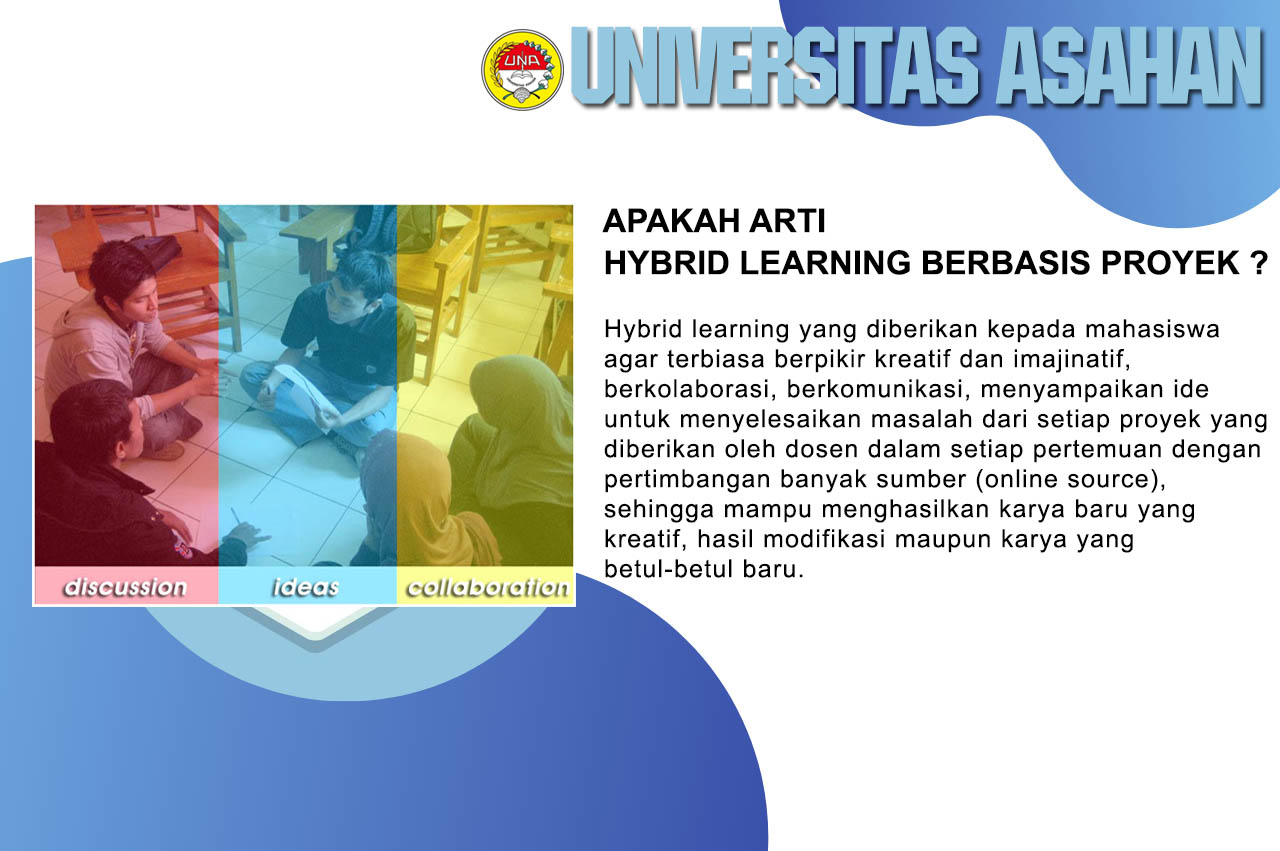 UNA

UNIVERSITAS ASAHAN

discussion

ideas

collaboration

APAKAH ARTI
HYBRID LEARNING BERBASIS PROYEK ?

Hybrid learning yang diberikan kepada mahasiswa agar terbiasa berpikir kreatif dan imajinatif, berkolaborasi, berkomunikasi, menyampaikan ide untuk menyelesaikan masalah dari setiap proyek yang diberikan oleh dosen dalam setiap pertemuan dengan pertimbangan banyak sumber (online source), sehingga mampu menghasilkan karya baru yang kreatif, hasil modifikasi maupun karya yang betul-betul baru.